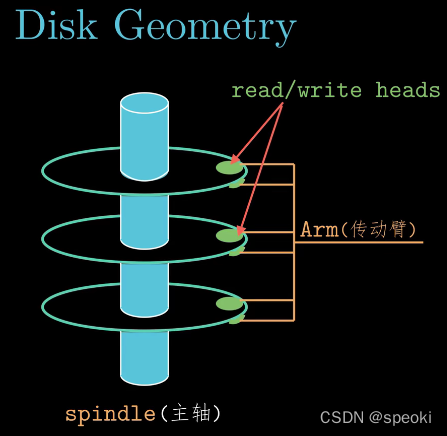 Disk Geometry

read/write heads

Arm(传动臂)

spindle(主轴)

CSDN @speoki